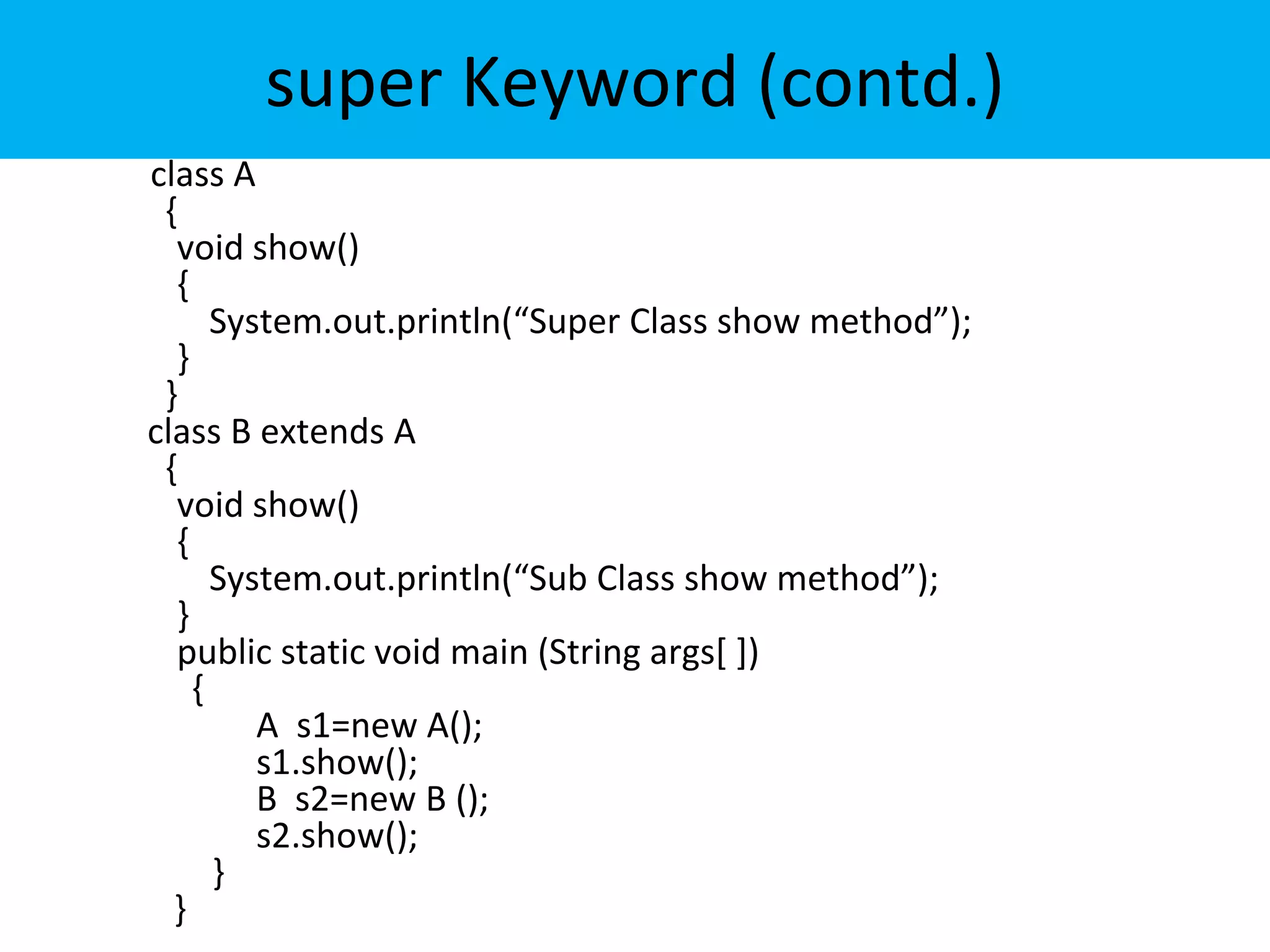 super Keyword (contd.)

class A
{
void show()
{
System.out.println(“Super Class show method”);
}
}
class B extends A
{
void show()
{
System.out.println(“Sub Class show method”);
}
public static void main (String args[ ])
{
A s1=new A();
s1.show();
B s2=new B ();
s2.show();
}
}